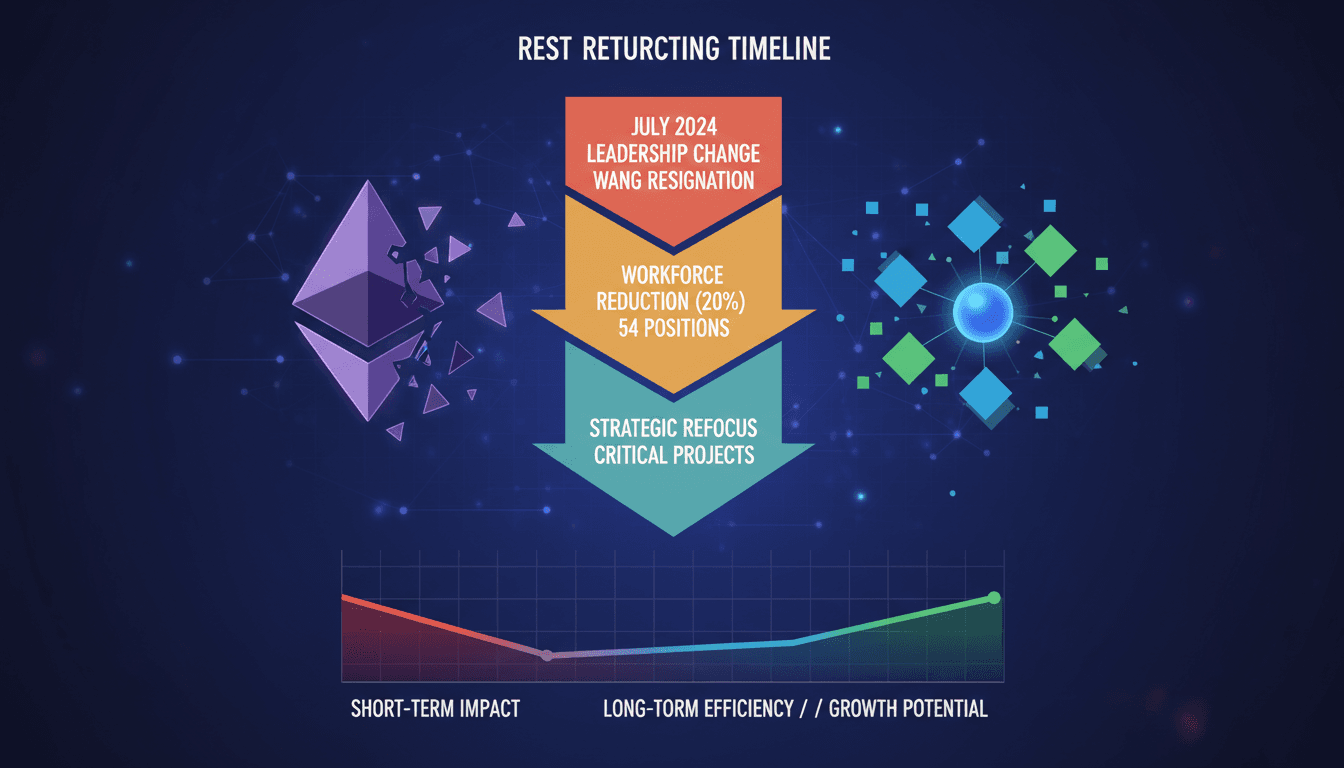 REST RETURCTING TIMELINE

JULY 2024
LEADERSHIP CHANGE
WANG RESIGNATION

WORKFORCE
REDUCTION (20%)
54 POSITIONS

STRATEGIC REFOCUS
CRITICAL PROJECTS

SHORT-TERM IMPACT

LONG-TORM EFFICIENCY / / GROWTH POTENTIAL